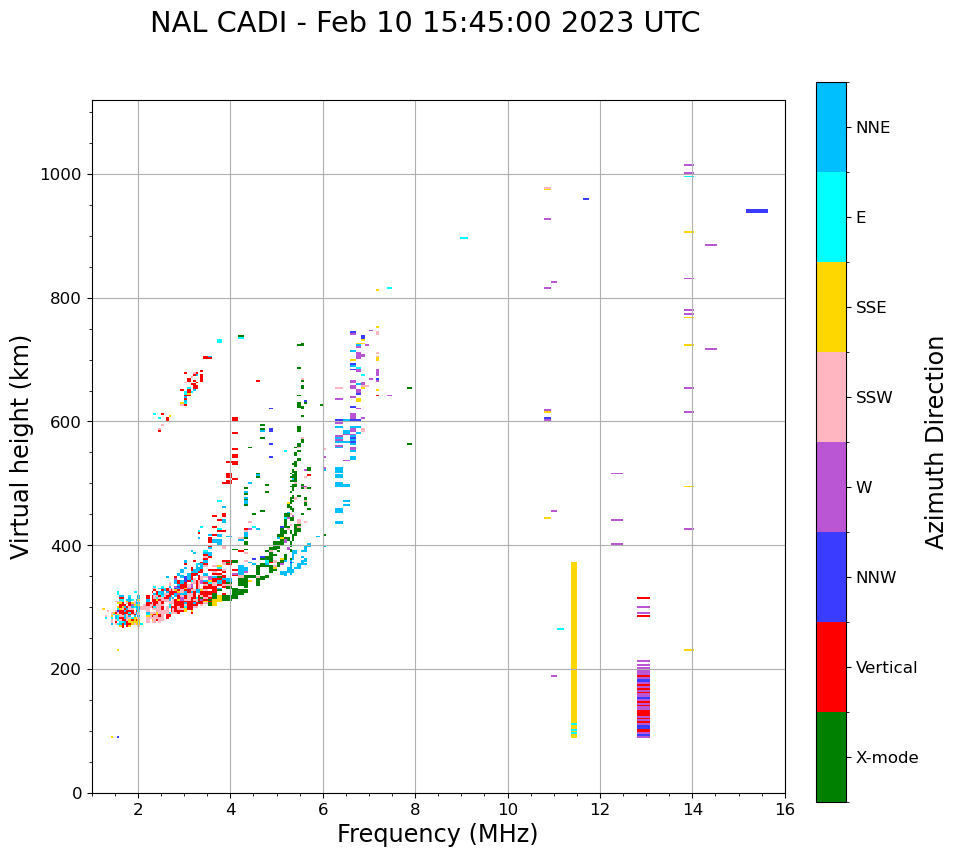 NAL CADI - Feb 10 15:45:00 2023 UTC

Virtual height (km)

1000
800
600
400
200
0

2
4
6
8
10
12
14
16

Frequency (MHz)

NNE
E
SSE
SSW
W
NNW
Vertical
X-mode

Azimuth Direction